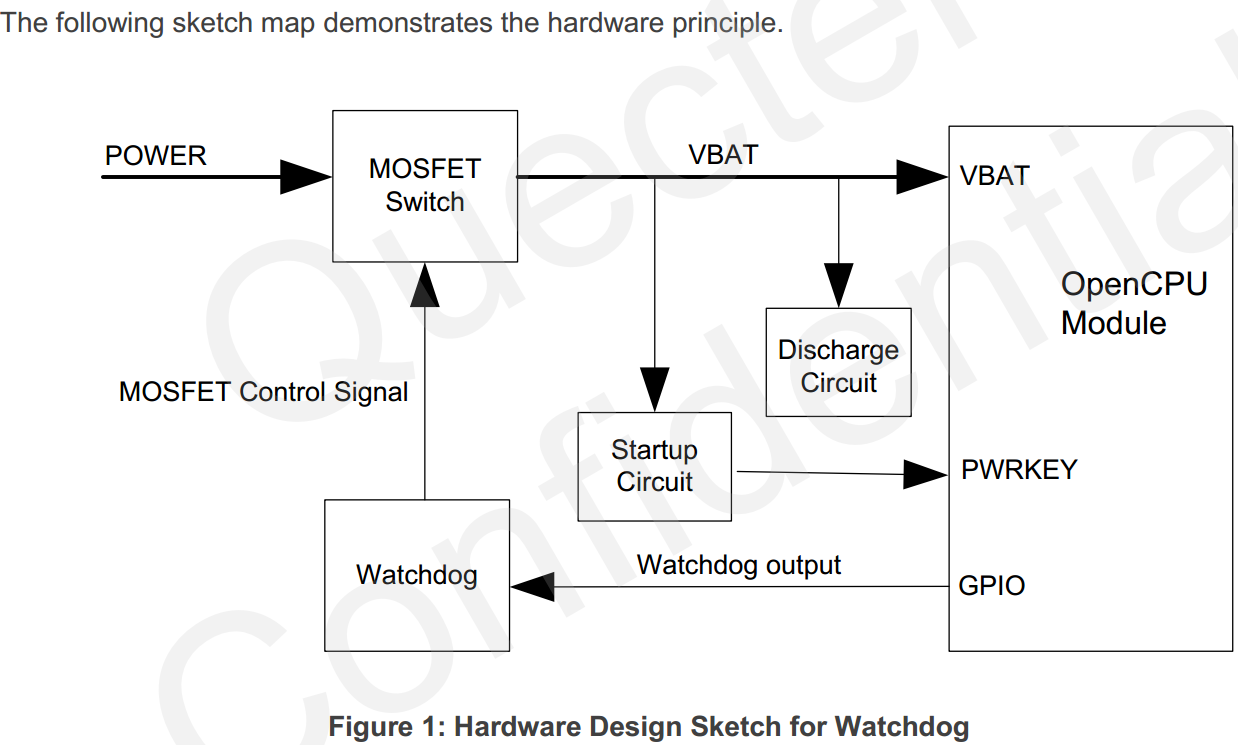 The following sketch map demonstrates the hardware principle.

POWER

MOSFET Switch

VBAT

VBAT

OpenCPU Module

Discharge Circuit

MOSFET Control Signal

Startup Circuit

PWRKEY

Watchdog

Watchdog output

GPIO

Quectel Confidential

Figure 1: Hardware Design Sketch for Watchdog